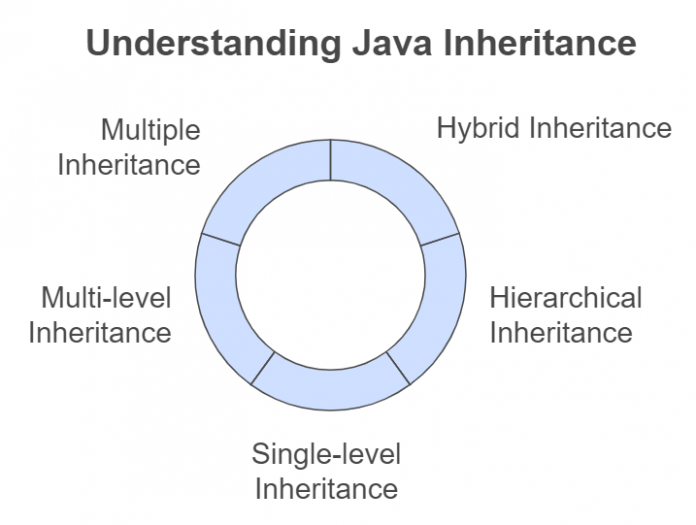 Understanding Java Inheritance

Multiple Inheritance

Hybrid Inheritance

Multi-level Inheritance

Hierarchical Inheritance

Single-level Inheritance